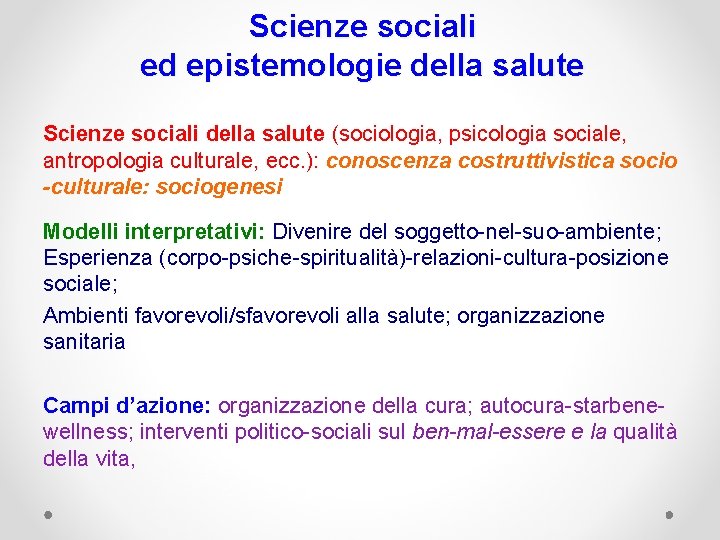 Scienze sociali
ed epistemologie della salute

Scienze sociali della salute (sociologia, psicologia sociale, antropologia culturale, ecc.): conoscenza costruttivistica socio -culturale: sociogenesi

Modelli interpretativi: Divenire del soggetto-nel-suo-ambiente; Esperienza (corpo-psiche-spiritualità)-relazioni-cultura-posizione sociale;

Ambienti favorevoli/sfavorevoli alla salute; organizzazione sanitaria

Campi d'azione: organizzazione della cura; autocura-starbene-wellness; interventi politico-sociali sul ben-mal-essere e la qualità della vita,